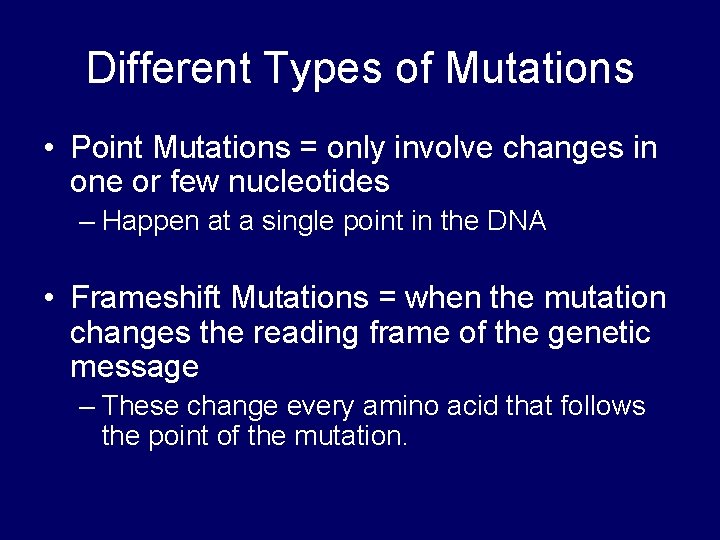 Different Types of Mutations

• Point Mutations = only involve changes in one or few nucleotides
– Happen at a single point in the DNA

• Frameshift Mutations = when the mutation changes the reading frame of the genetic message
– These change every amino acid that follows the point of the mutation.